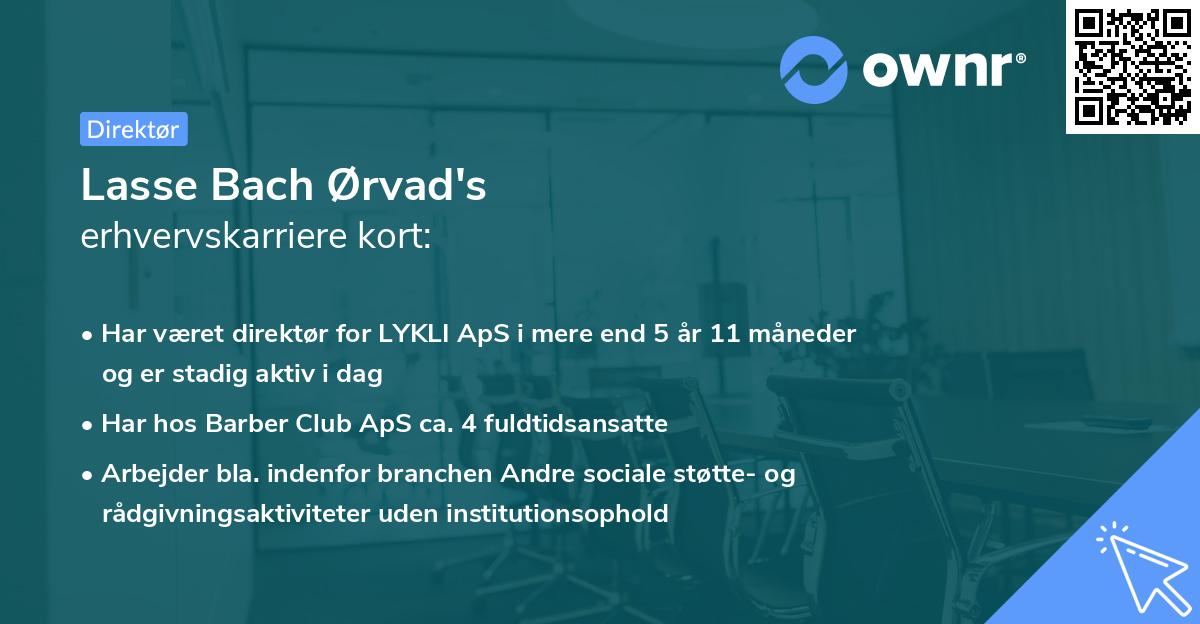 ownr®

Direktør

Lasse Bach Ørvad's
erhvervskarriere kort:

• Har været direktør for LYKLI ApS i mere end 5 år 11 måneder og er stadig aktiv i dag

• Har hos Barber Club ApS ca. 4 fuldtidsansatte

• Arbejder bla. indenfor branchen Andre sociale støtte- og rådgivningsaktiviteter uden institutionsophold